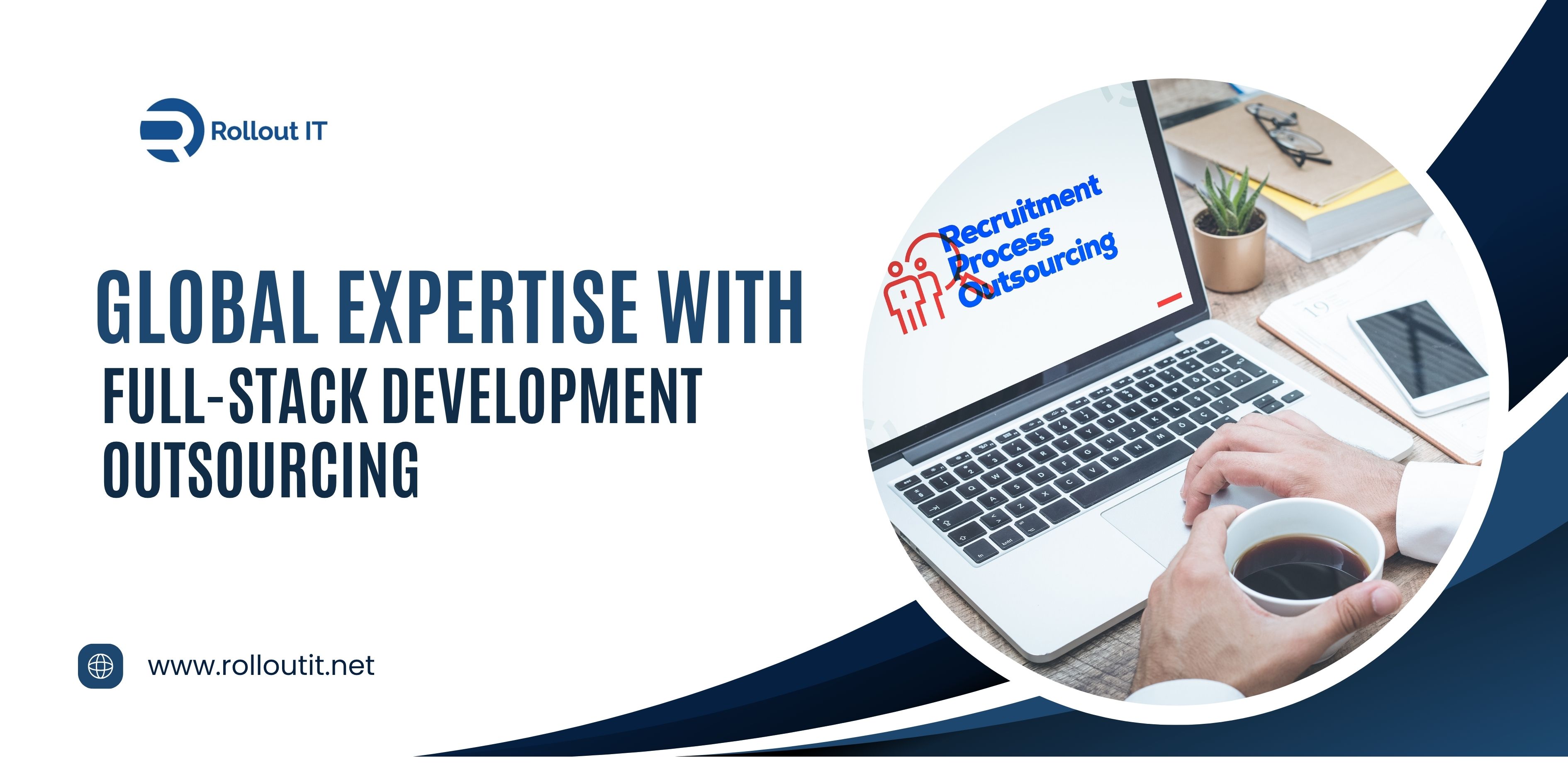 Rollout IT

GLOBAL EXPERTISE WITH
FULL-STACK DEVELOPMENT OUTSOURCING

Recruitment Process Outsourcing

www.rolloutit.net